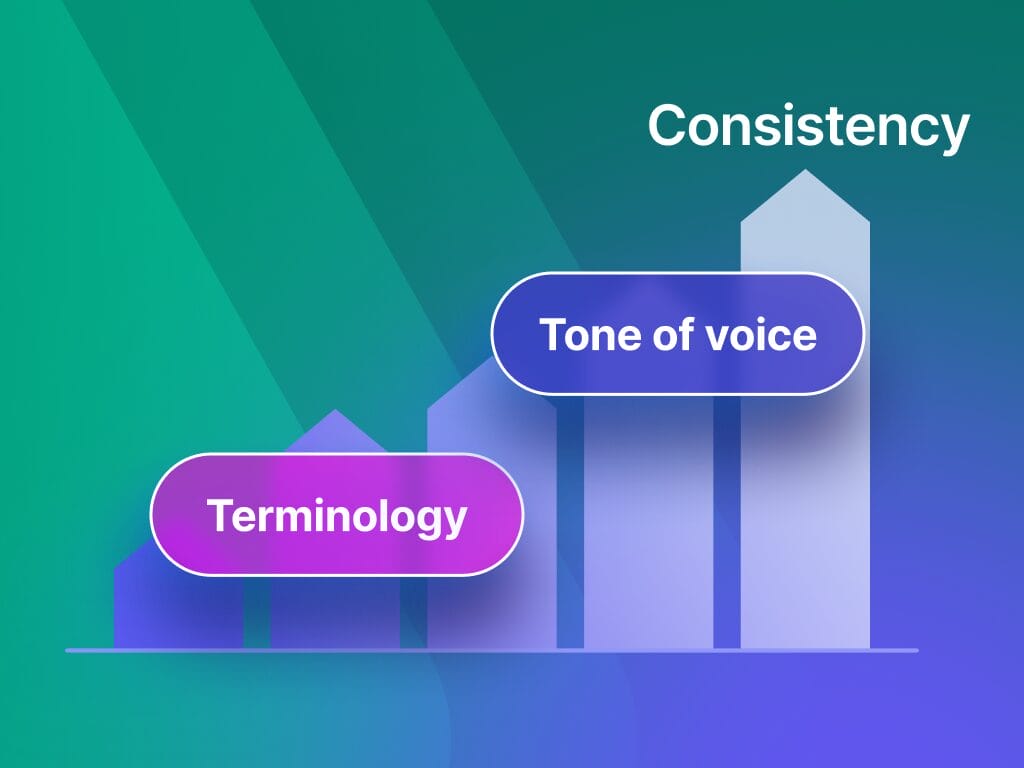 Consistency

Tone of voice

Terminology